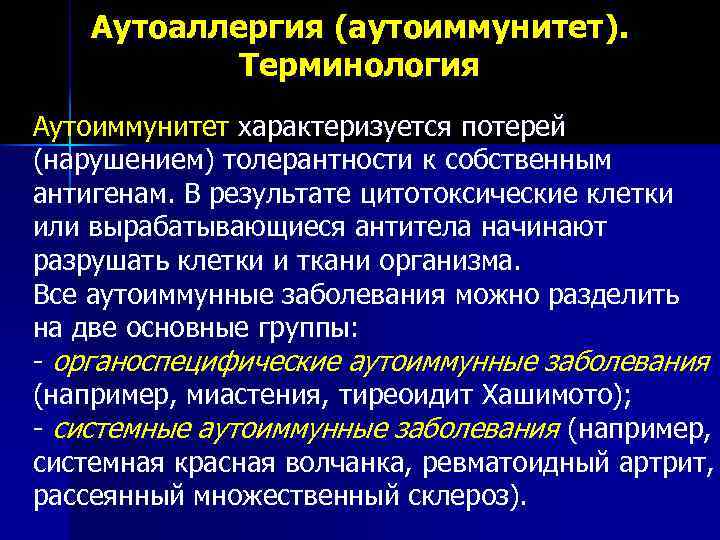 Аутоаллергия (аутоиммунитет). Терминология

Аутоиммунитет характеризуется потерей (нарушением) толерантности к собственным антигенам. В результате цитотоксические клетки или вырабатывающиеся антитела начинают разрушать клетки и ткани организма.
Все аутоиммунные заболевания можно разделить на две основные группы:
- органоспецифические аутоиммунные заболевания (например, миастения, тиреоидит Хашимото);
- системные аутоиммунные заболевания (например, системная красная волчанка, ревматоидный артрит, рассеянный множественный склероз).